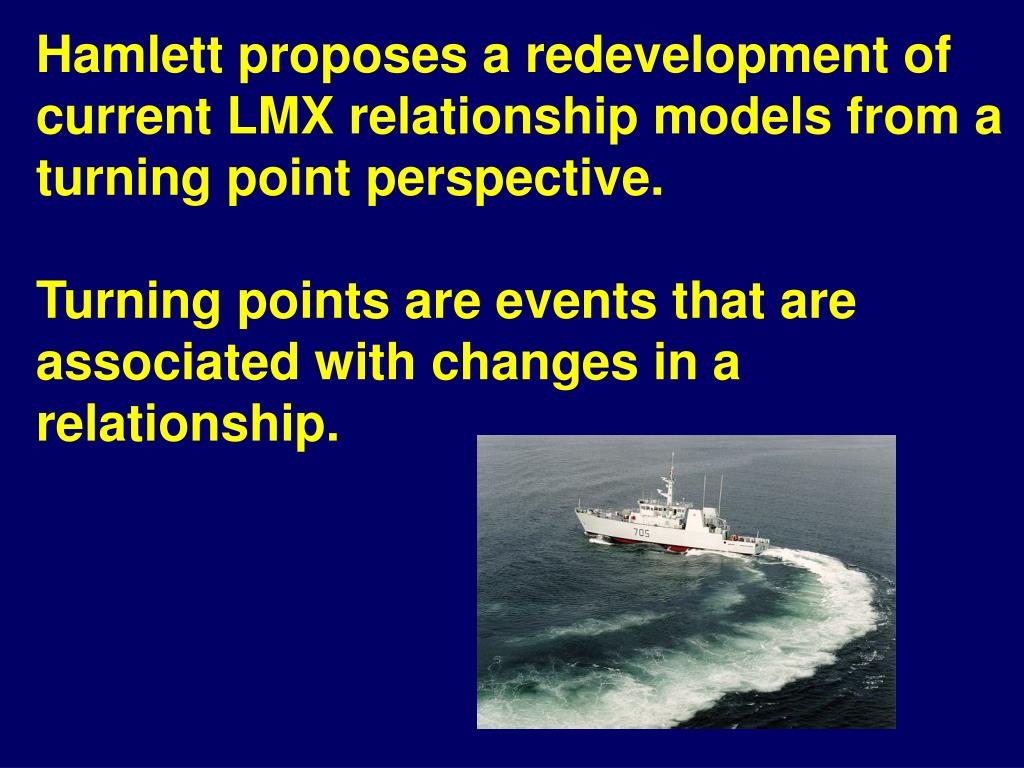 Hamlett proposes a redevelopment of current LMX relationship models from a turning point perspective.

Turning points are events that are associated with changes in a relationship.

705